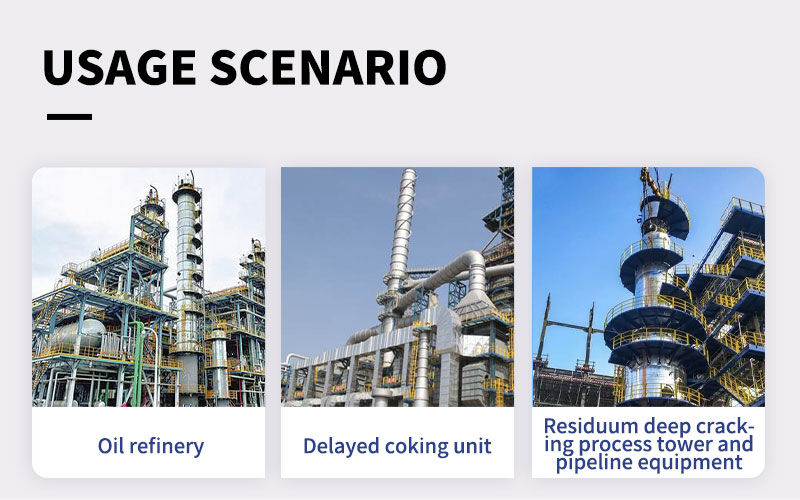 USAGE SCENARIO

Oil refinery

Delayed coking unit

Residuum deep cracking process tower and pipeline equipment